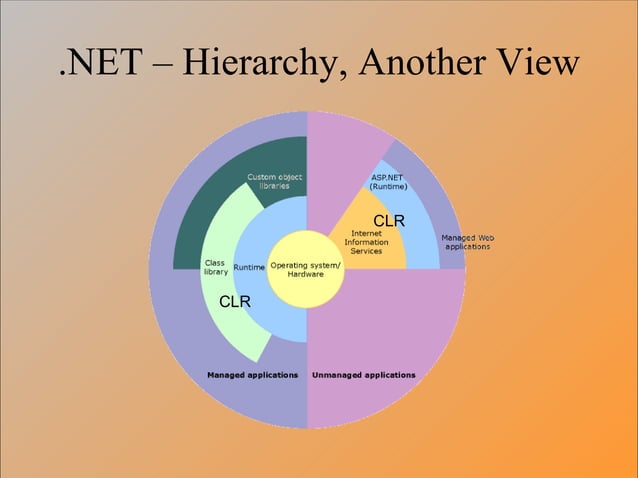 .NET – Hierarchy, Another View

Custom object libraries

ASP.NET (Runtime)

CLR

Internet Information Services

Managed Web applications

Class library

Runtime

Operating system/ Hardware

CLR

Managed applications

Unmanaged applications